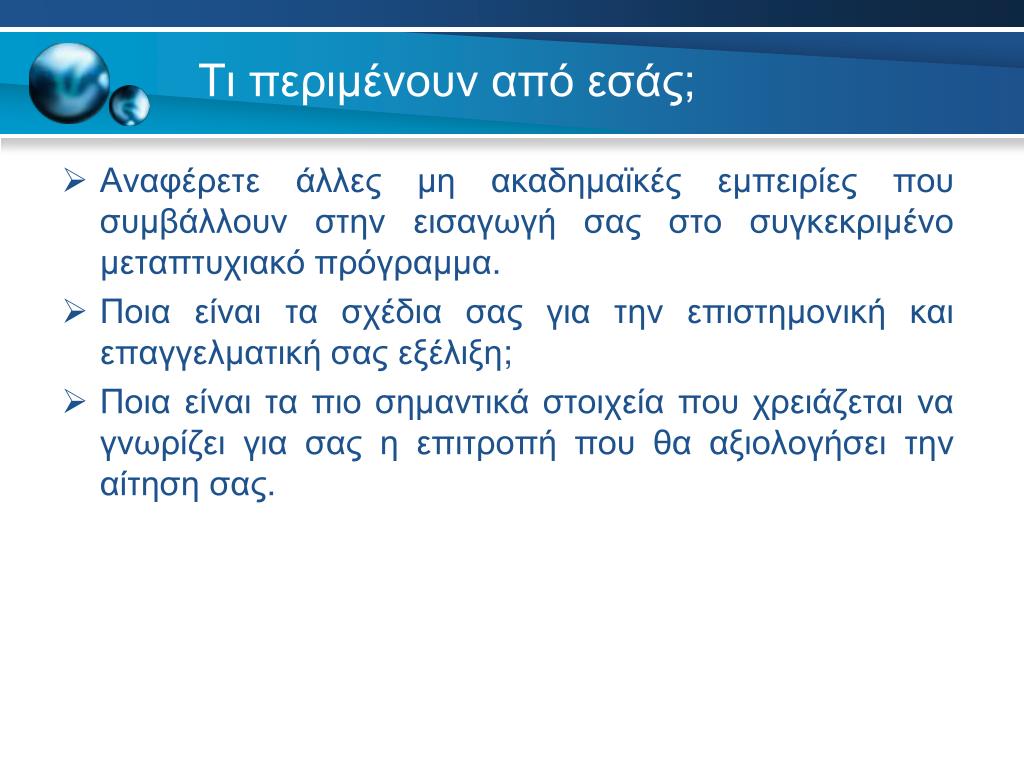 Τι περιμένουν από εσάς;

➢ Αναφέρετε άλλες μη ακαδημαϊκές εμπειρίες που συμβάλλουν στην εισαγωγή σας στο συγκεκριμένο μεταπτυχιακό πρόγραμμα.

➢ Ποια είναι τα σχέδια σας για την επιστημονική και επαγγελματική σας εξέλιξη;

➢ Ποια είναι τα πιο σημαντικά στοιχεία που χρειάζεται να γνωρίζει για σας η επιτροπή που θα αξιολογήσει την αίτηση σας.